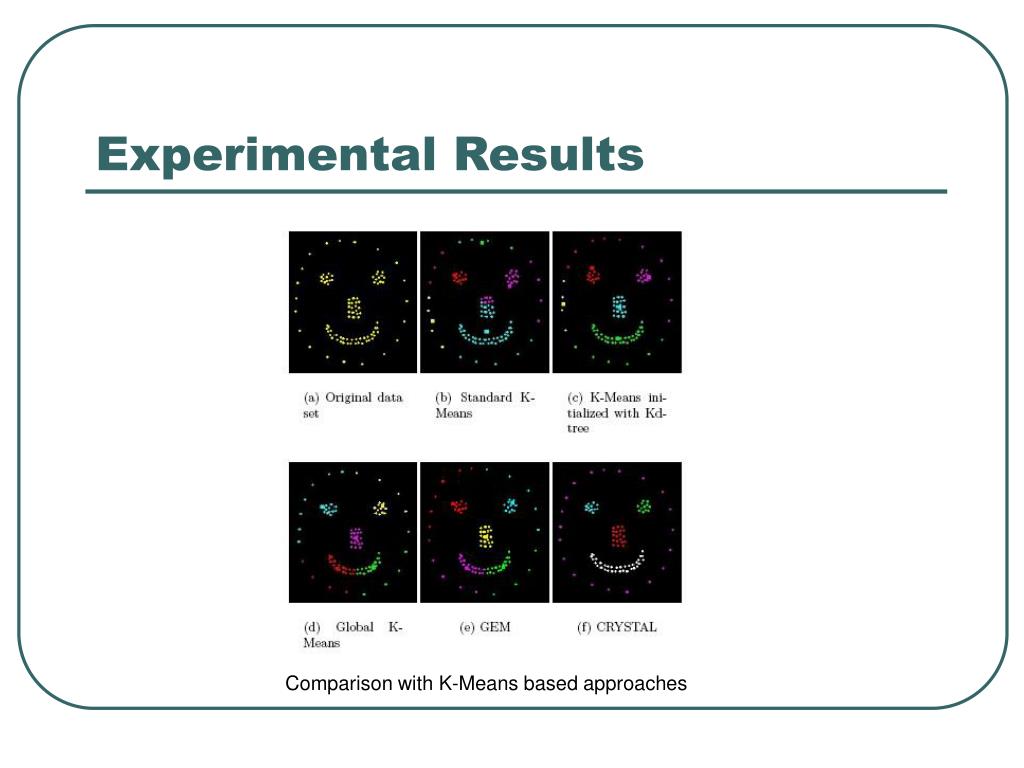 Experimental Results

(a) Original data set

(b) Standard K-Means

(c) K-Means initialized with Kd-tree

(d) Global K-Means

(e) GEM

(f) CRYSTAL

Comparison with K-Means based approaches